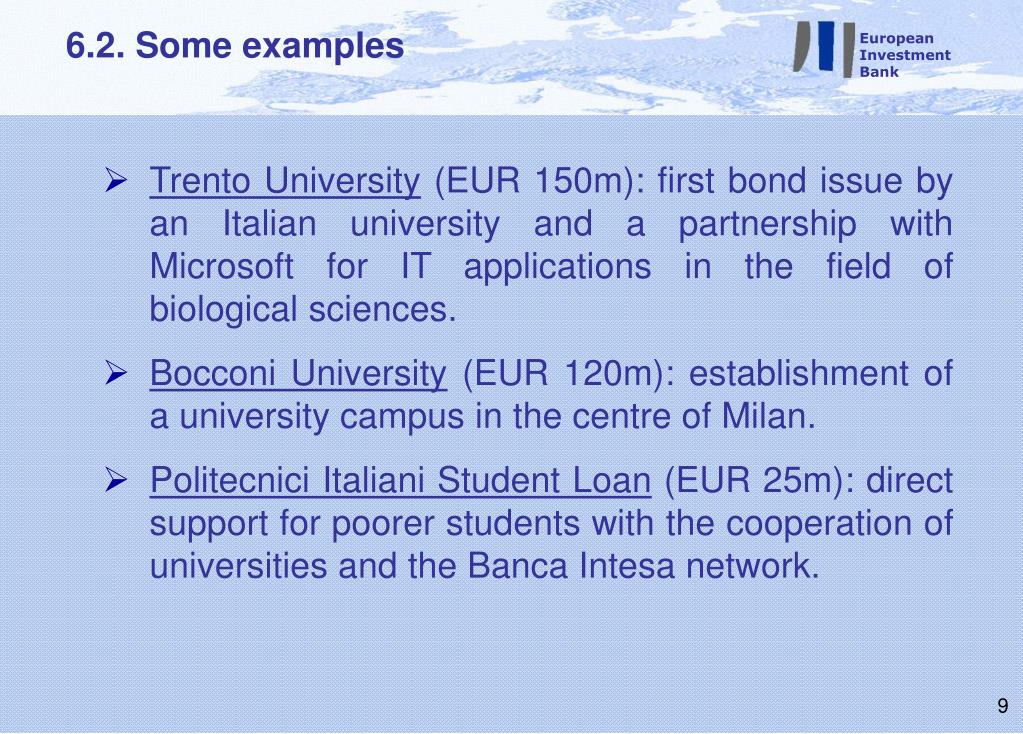 6.2. Some examples

European Investment Bank

➢ Trento University (EUR 150m): first bond issue by an Italian university and a partnership with Microsoft for IT applications in the field of biological sciences.

➢ Bocconi University (EUR 120m): establishment of a university campus in the centre of Milan.

➢ Politecnici Italiani Student Loan (EUR 25m): direct support for poorer students with the cooperation of universities and the Banca Intesa network.

9